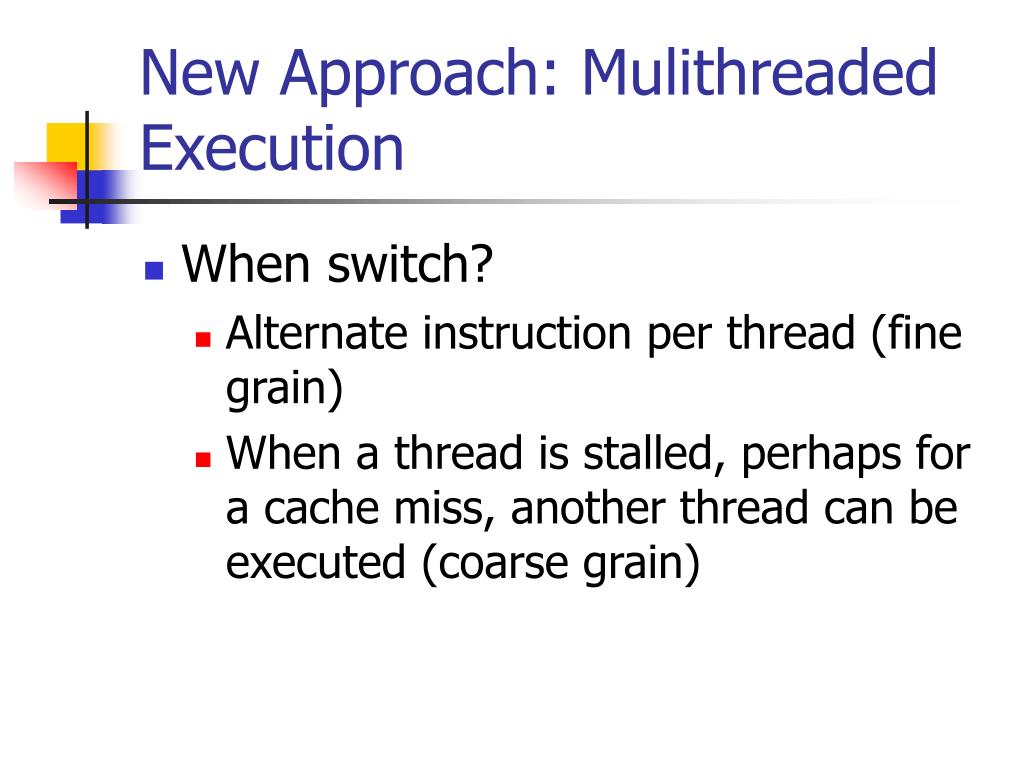 New Approach: Mulithreaded Execution

When switch?

Alternate instruction per thread (fine grain)

When a thread is stalled, perhaps for a cache miss, another thread can be executed (coarse grain)